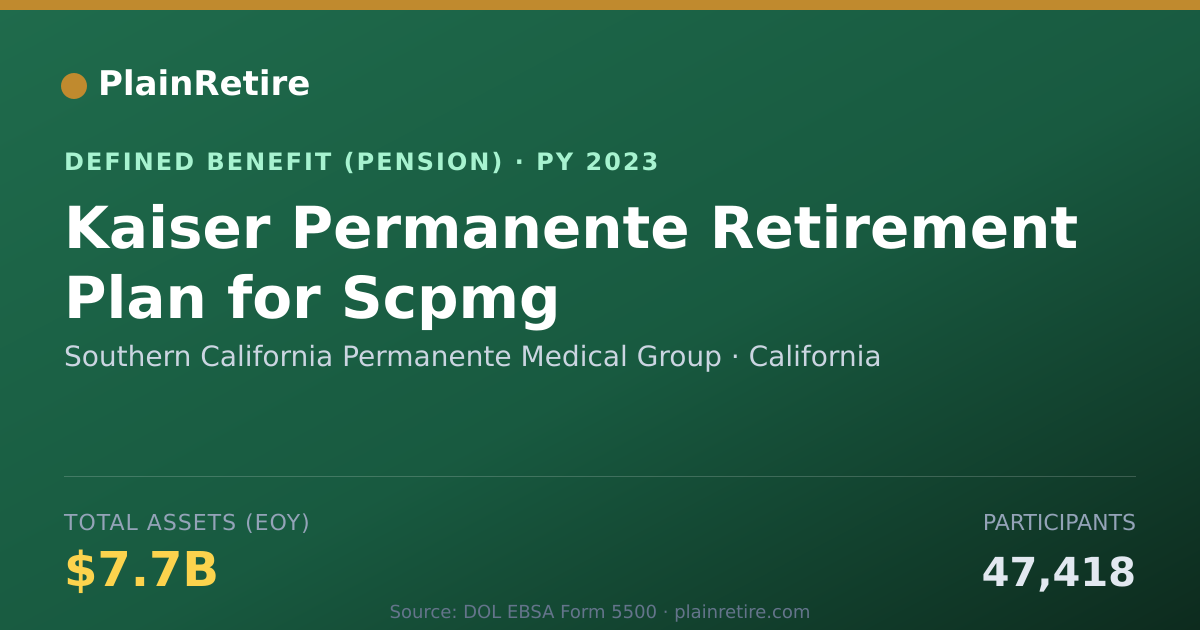 PlainRetire

DEFINED BENEFIT (PENSION) · PY 2023

Kaiser Permanente Retirement Plan for Scpmg

Southern California Permanente Medical Group · California

TOTAL ASSETS (EOY)
$7.7B

PARTICIPANTS
47,418

Source: DOL EBSA Form 5500 · plainretire.com